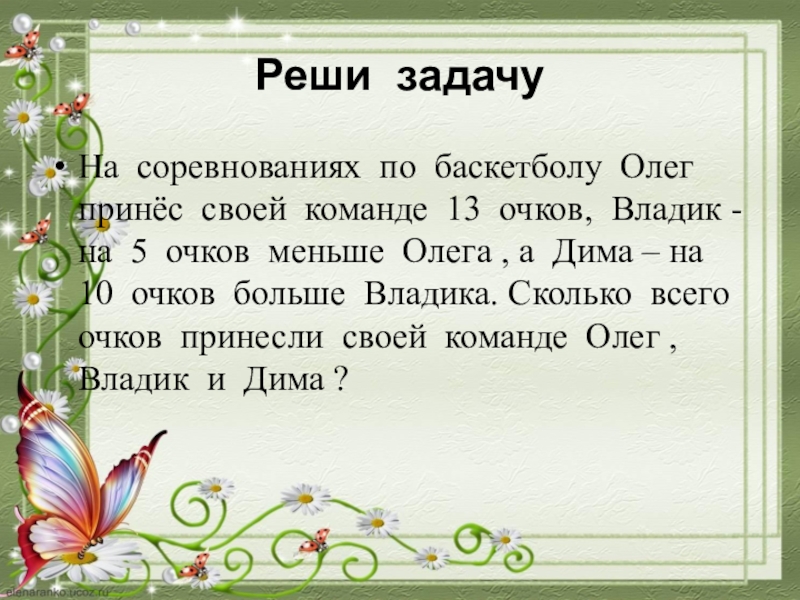 Реши задачу

• На соревнованиях по баскетболу Олег принёс своей команде 13 очков, Владик - на 5 очков меньше Олега , а Дима – на 10 очков больше Владика. Сколько всего очков принесли своей команде Олег , Владик и Дима ?

elenaranko.ucoz.ru